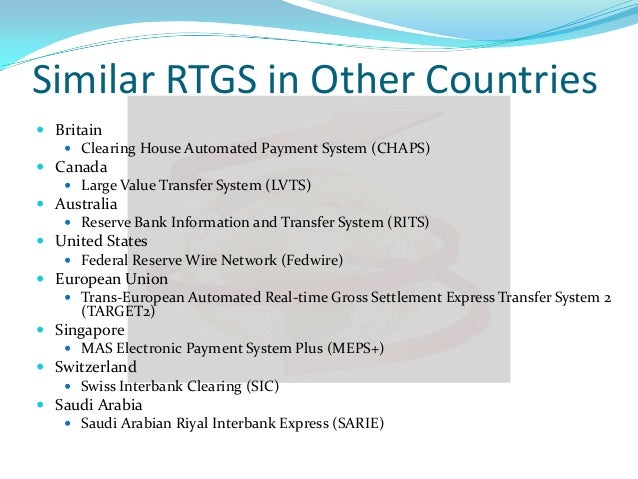 Similar RTGS in Other Countries

- Britain
  - Clearing House Automated Payment System (CHAPS)
- Canada
  - Large Value Transfer System (LVTS)
- Australia
  - Reserve Bank Information and Transfer System (RITS)
- United States
  - Federal Reserve Wire Network (Fedwire)
- European Union
  - Trans-European Automated Real-time Gross Settlement Express Transfer System 2 (TARGET2)
- Singapore
  - MAS Electronic Payment System Plus (MEPS+)
- Switzerland
  - Swiss Interbank Clearing (SIC)
- Saudi Arabia
  - Saudi Arabian Riyal Interbank Express (SARIE)